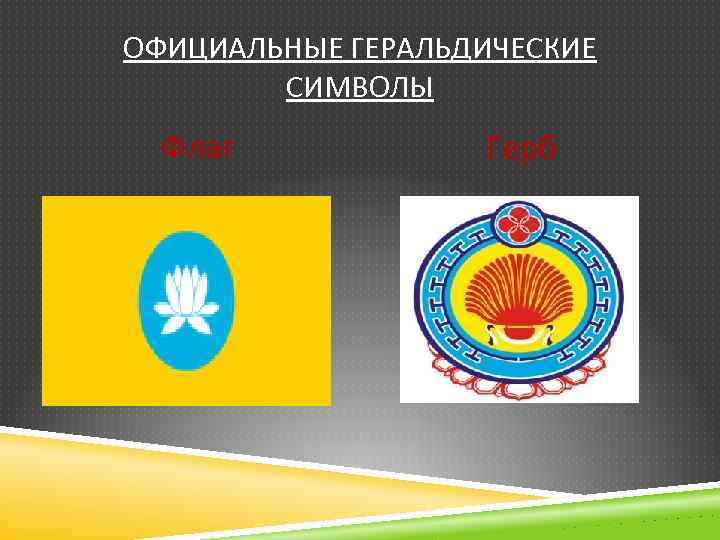 ОФИЦИАЛЬНЫЕ ГЕРАЛЬДИЧЕСКИЕ СИМВОЛЫ

Флаг

Герб